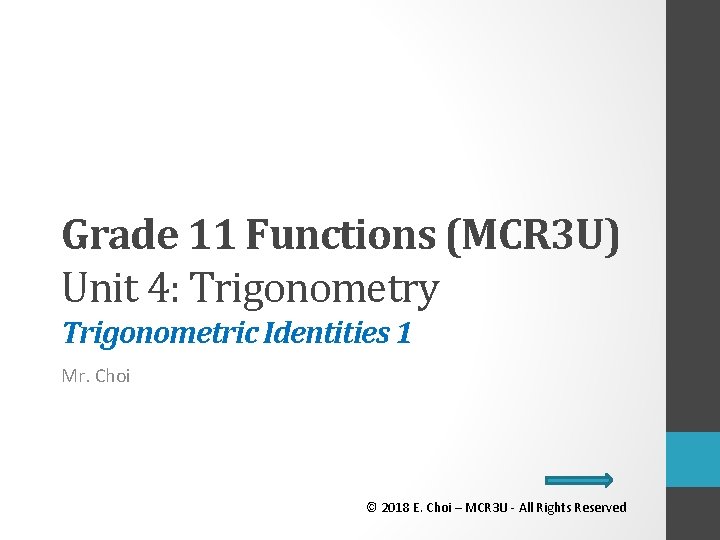 Grade 11 Functions (MCR3U)
Unit 4: Trigonometry
Trigonometric Identities 1

Mr. Choi

© 2018 E. Choi – MCR3U - All Rights Reserved